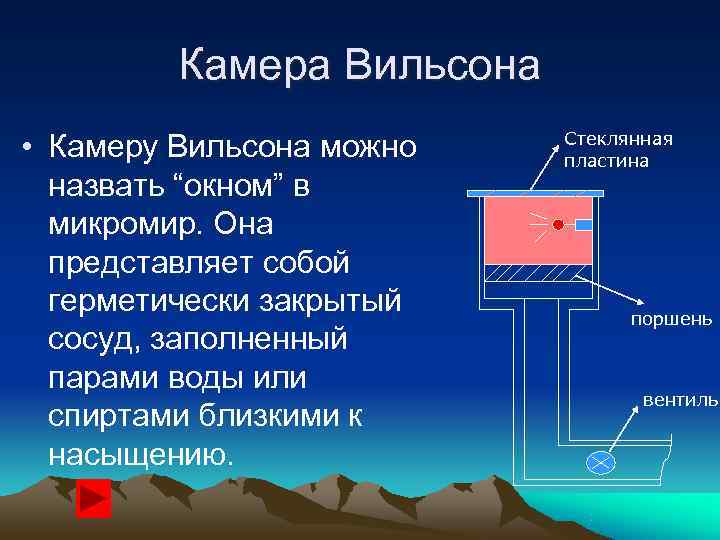 Камера Вильсона

• Камеру Вильсона можно назвать “окном” в микромир. Она представляет собой герметически закрытый сосуд, заполненный парами воды или спиртами близкими к насыщению.

Стеклянная пластина

поршень

вентиль